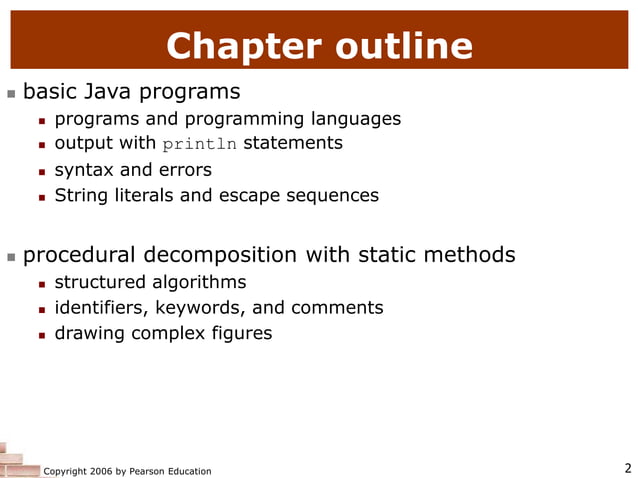 Chapter outline

- basic Java programs
  - programs and programming languages
  - output with println statements
  - syntax and errors
  - String literals and escape sequences

- procedural decomposition with static methods
  - structured algorithms
  - identifiers, keywords, and comments
  - drawing complex figures

Copyright 2006 by Pearson Education

2